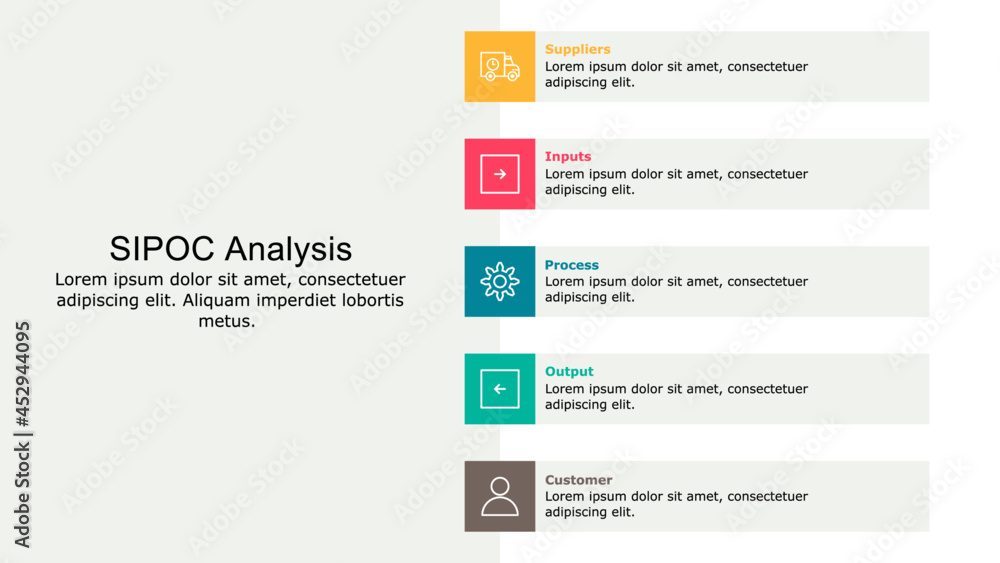 SIPOC Analysis
Lorem ipsum dolor sit amet, consectetuer adipiscing elit. Aliquam imperdiet lobortis metus.

Suppliers
Lorem ipsum dolor sit amet, consectetuer adipiscing elit.

Inputs
Lorem ipsum dolor sit amet, consectetuer adipiscing elit.

Process
Lorem ipsum dolor sit amet, consectetuer adipiscing elit.

Output
Lorem ipsum dolor sit amet, consectetuer adipiscing elit.

Customer
Lorem ipsum dolor sit amet, consectetuer adipiscing elit.

Adobe Stock | #452944095